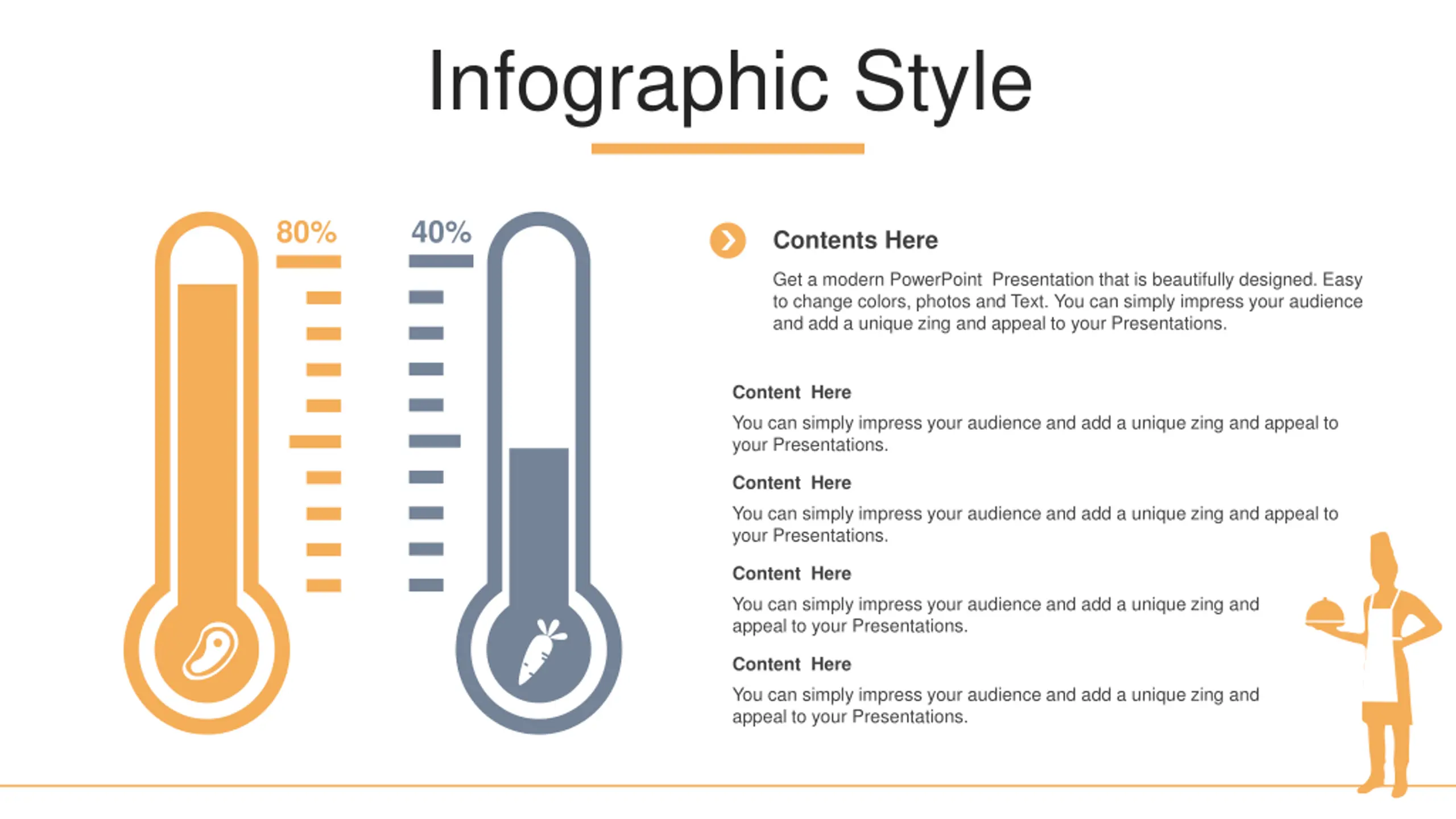 Infographic Style

80%

40%

Contents Here

Get a modern PowerPoint Presentation that is beautifully designed. Easy to change colors, photos and Text. You can simply impress your audience and add a unique zing and appeal to your Presentations.

Content Here

You can simply impress your audience and add a unique zing and appeal to your Presentations.

Content Here

You can simply impress your audience and add a unique zing and appeal to your Presentations.

Content Here

You can simply impress your audience and add a unique zing and appeal to your Presentations.

Content Here

You can simply impress your audience and add a unique zing and appeal to your Presentations.